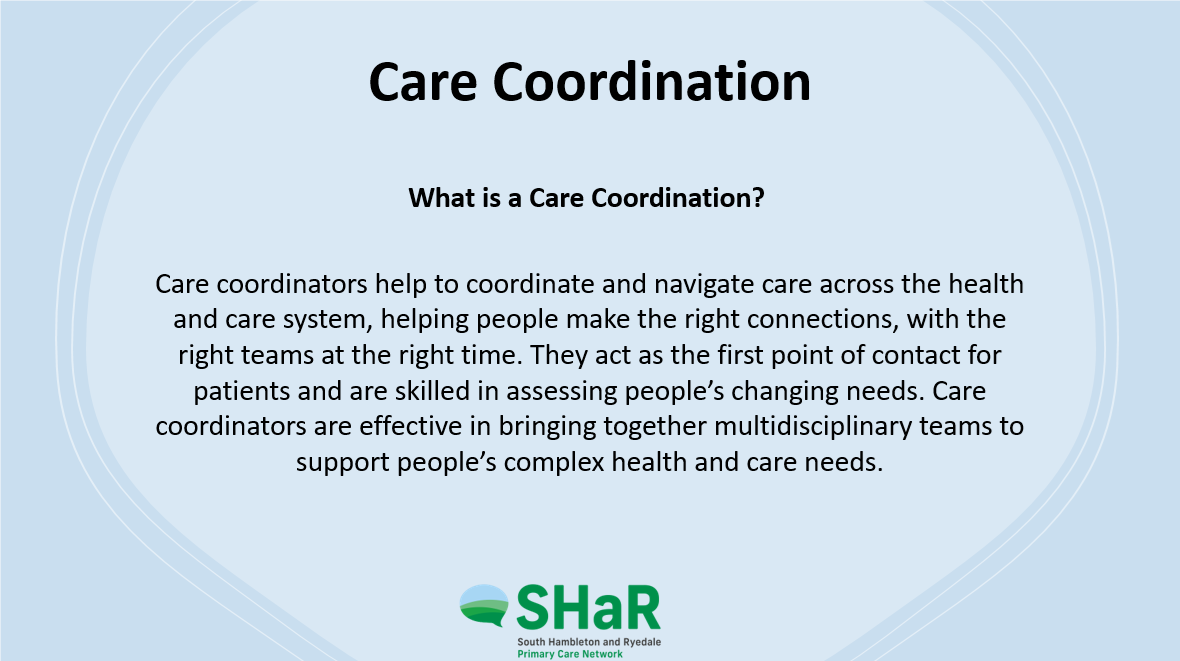 Care Coordination

What is a Care Coordination?

Care coordinators help to coordinate and navigate care across the health and care system, helping people make the right connections, with the right teams at the right time. They act as the first point of contact for patients and are skilled in assessing people's changing needs. Care coordinators are effective in bringing together multidisciplinary teams to support people's complex health and care needs.

SHaR
South Hambleton and Ryedale
Primary Care Network